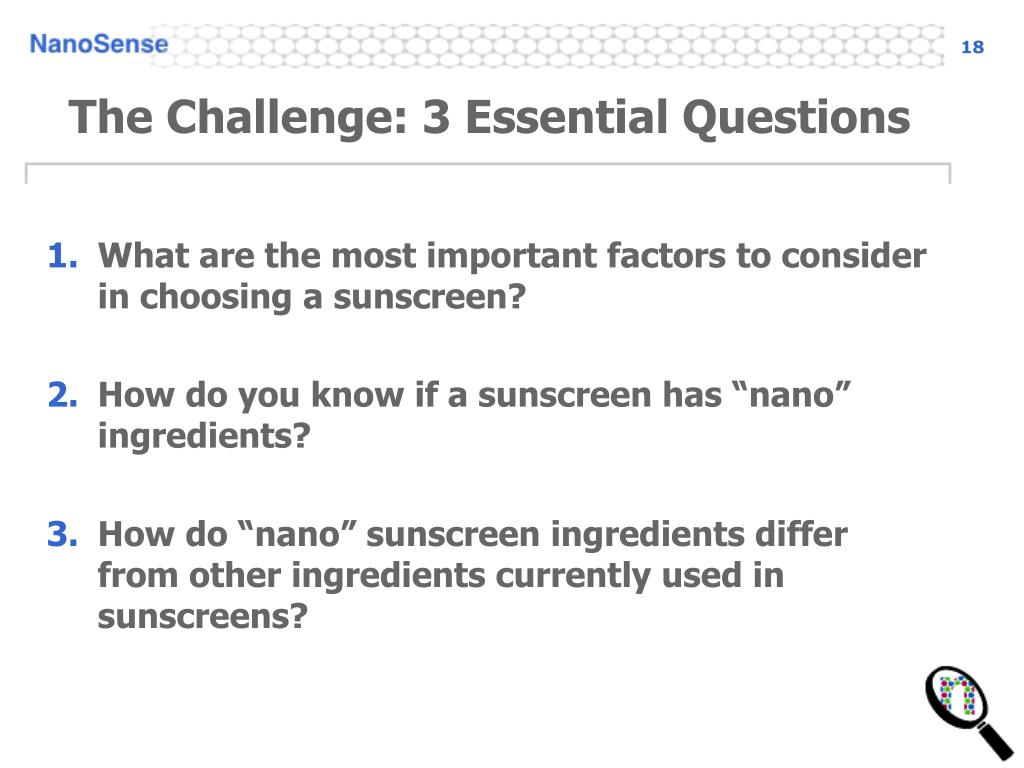 NanoSense

18

The Challenge: 3 Essential Questions

1. What are the most important factors to consider in choosing a sunscreen?

2. How do you know if a sunscreen has “nano” ingredients?

3. How do “nano” sunscreen ingredients differ from other ingredients currently used in sunscreens?